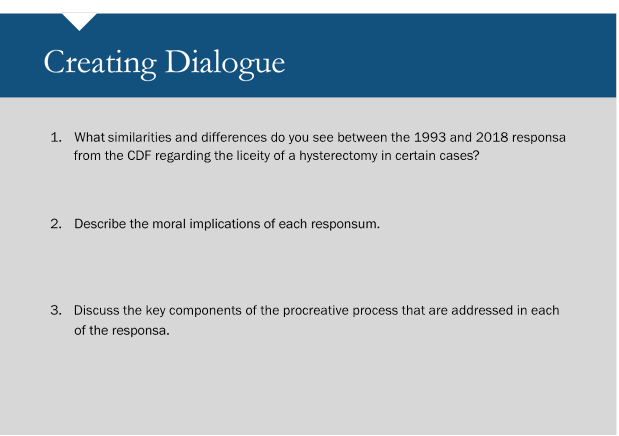 Creating Dialogue

1. What similarities and differences do you see between the 1993 and 2018 responsa from the CDF regarding the liceity of a hysterectomy in certain cases?

2. Describe the moral implications of each responsum.

3. Discuss the key components of the procreative process that are addressed in each of the responsa.